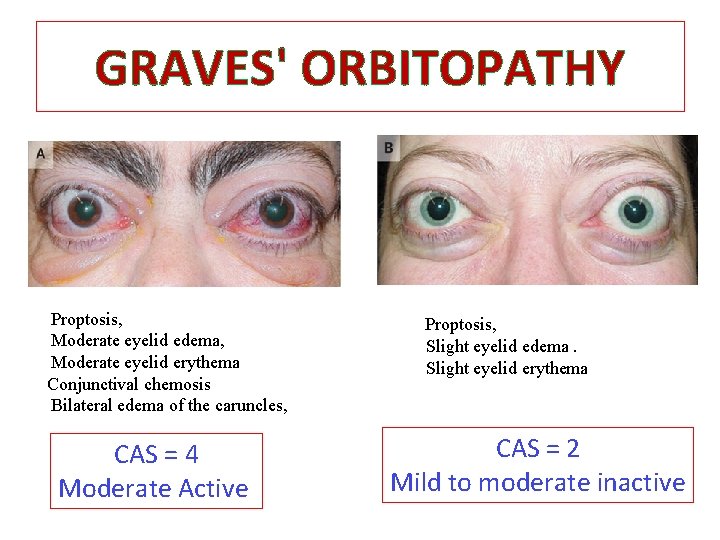 GRAVES' ORBITOPATHY

A

Proptosis,
Moderate eyelid edema,
Moderate eyelid erythema
Conjunctival chemosis
Bilateral edema of the caruncles,

CAS = 4
Moderate Active

B

Proptosis,
Slight eyelid edema .
Slight eyelid erythema

CAS = 2
Mild to moderate inactive